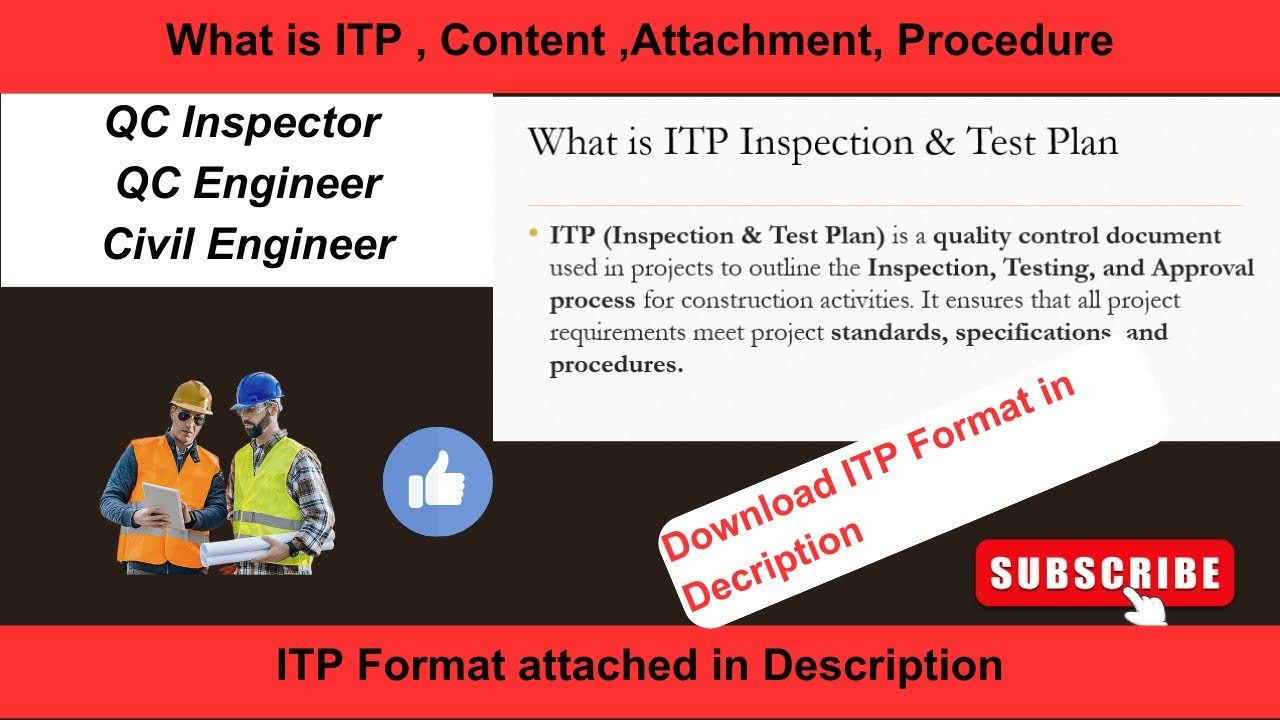 What is ITP , Content ,Attachment, Procedure

QC Inspector
QC Engineer
Civil Engineer

What is ITP Inspection & Test Plan

• ITP (Inspection & Test Plan) is a quality control document used in projects to outline the Inspection, Testing, and Approval process for construction activities. It ensures that all project requirements meet project standards, specifications, and procedures.

Download ITP Format in Decription

SUBSCRIBE

ITP Format attached in Description